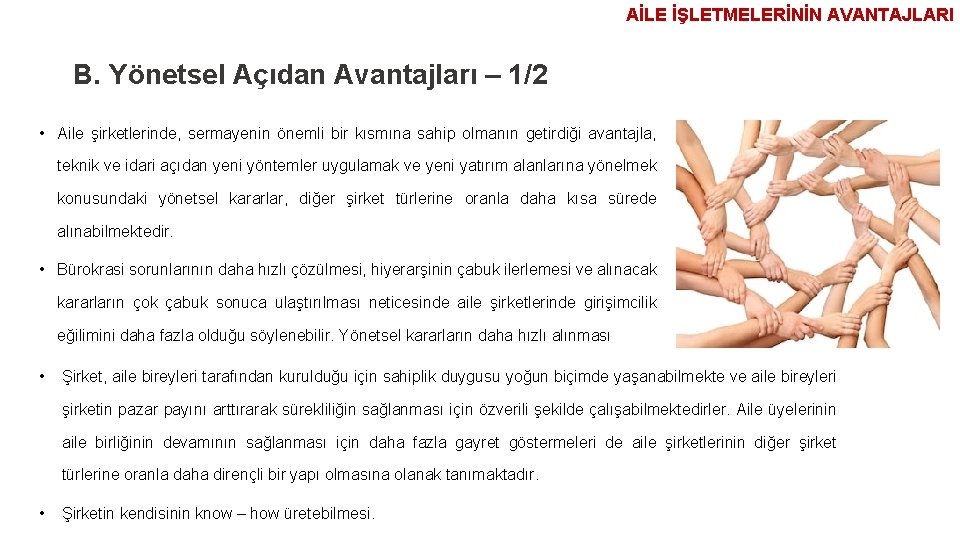 AİLE İŞLETMELERİNİN AVANTAJLARI

B. Yönetsel Açıdan Avantajları – 1/2

• Aile şirketlerinde, sermayenin önemli bir kısmına sahip olmanın getirdiği avantajla, teknik ve idari açıdan yeni yöntemler uygulamak ve yeni yatırım alanlarına yönelmek konusundaki yönetsel kararlar, diğer şirket türlerine oranla daha kısa sürede alınabilmektedir.

• Bürokrasi sorunlarının daha hızlı çözülmesi, hiyerarşinin çabuk ilerlemesi ve alınacak kararların çok çabuk sonuca ulaştırılması neticesinde aile şirketlerinde girişimcilik eğilimini daha fazla olduğu söylenebilir. Yönetsel kararların daha hızlı alınması

• Şirket, aile bireyleri tarafından kurulduğu için sahiplik duygusu yoğun biçimde yaşanabilmekte ve aile bireyleri şirketin pazar payını arttırarak sürekliliğin sağlanması için özverili şekilde çalışabilmektedirler. Aile üyelerinin aile birliğinin devamının sağlanması için daha fazla gayret göstermeleri de aile şirketlerinin diğer şirket türlerine oranla daha dirençli bir yapı olmasına olanak tanımaktadır.

• Şirketin kendisinin know – how üretebilmesi.